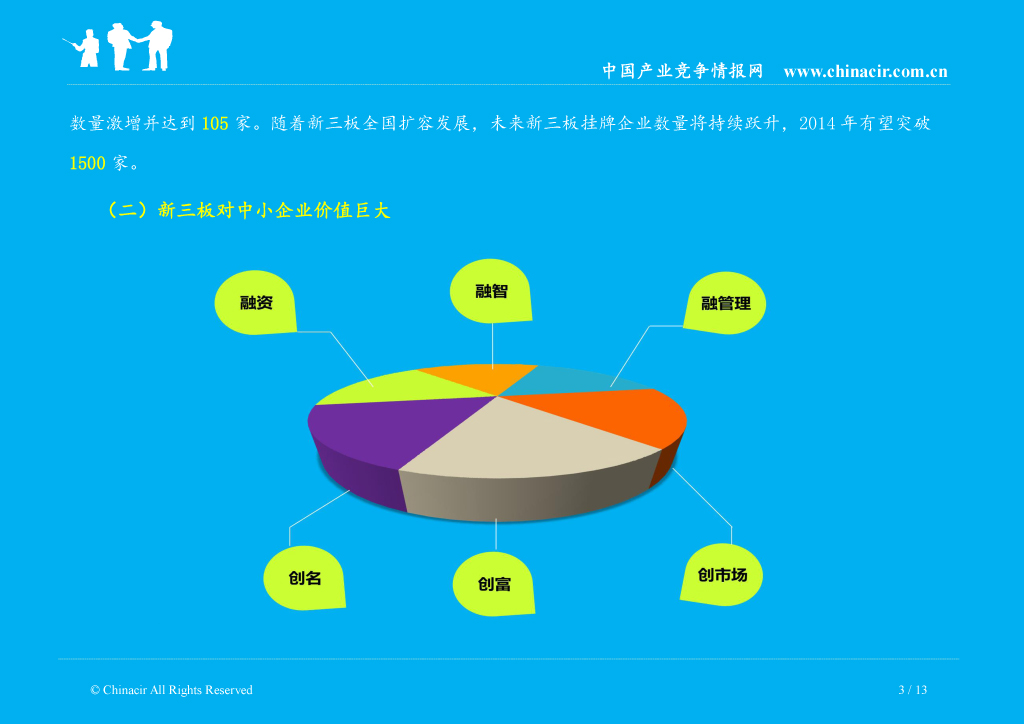 中国产业竞争情报网 www.chinacir.com.cn

数量激增并达到 105 家。随着新三板全国扩容发展，未来新三板挂牌企业数量将持续跃升，2014 年有望突破 1500 家。

（二）新三板对中小企业价值巨大

融资

融智

融管理

创名

创富

创市场

© Chinacir All Rights Reserved

3 / 13